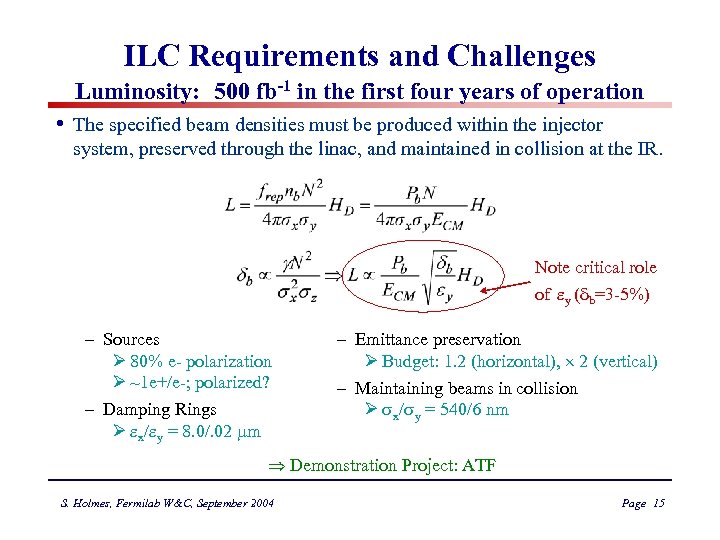 ILC Requirements and Challenges

Luminosity: 500 fb$^{-1}$ in the first four years of operation

• The specified beam densities must be produced within the injector system, preserved through the linac, and maintained in collision at the IR.

$L = \frac{f_{rep} n_b N^2}{4\pi\sigma_x\sigma_y} H_D = \frac{P_b N}{4\pi\sigma_x\sigma_y E_{CM}} H_D$

$\delta_b \propto \frac{\gamma N^2}{\sigma_x^2 \sigma_z} \Rightarrow L \propto \frac{P_b}{E_{CM}} \sqrt{\frac{\delta_b}{\varepsilon_y}} H_D$

Note critical role of $\varepsilon_y$ ($\delta_b$=3-5%)

– Sources
➢ 80% e- polarization
➢ ~1e+/e-; polarized?

– Damping Rings
➢ $\varepsilon_x/\varepsilon_y$ = 8.0/.02 μm

– Emittance preservation
➢ Budget: 1.2 (horizontal), × 2 (vertical)

– Maintaining beams in collision
➢ $\sigma_x/\sigma_y$ = 540/6 nm

⇒ Demonstration Project: ATF

S. Holmes, Fermilab W&C, September 2004

Page 15